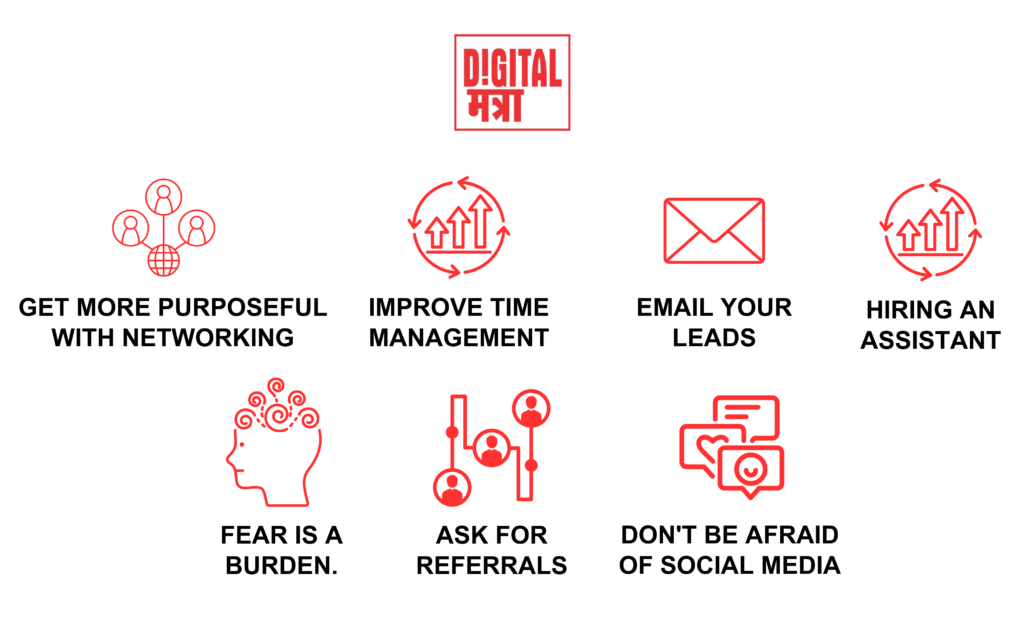 D!GITAL
मंत्रा

GET MORE PURPOSEFUL WITH NETWORKING

IMPROVE TIME MANAGEMENT

EMAIL YOUR LEADS

HIRING AN ASSISTANT

FEAR IS A BURDEN.

ASK FOR REFERRALS

DON'T BE AFRAID OF SOCIAL MEDIA